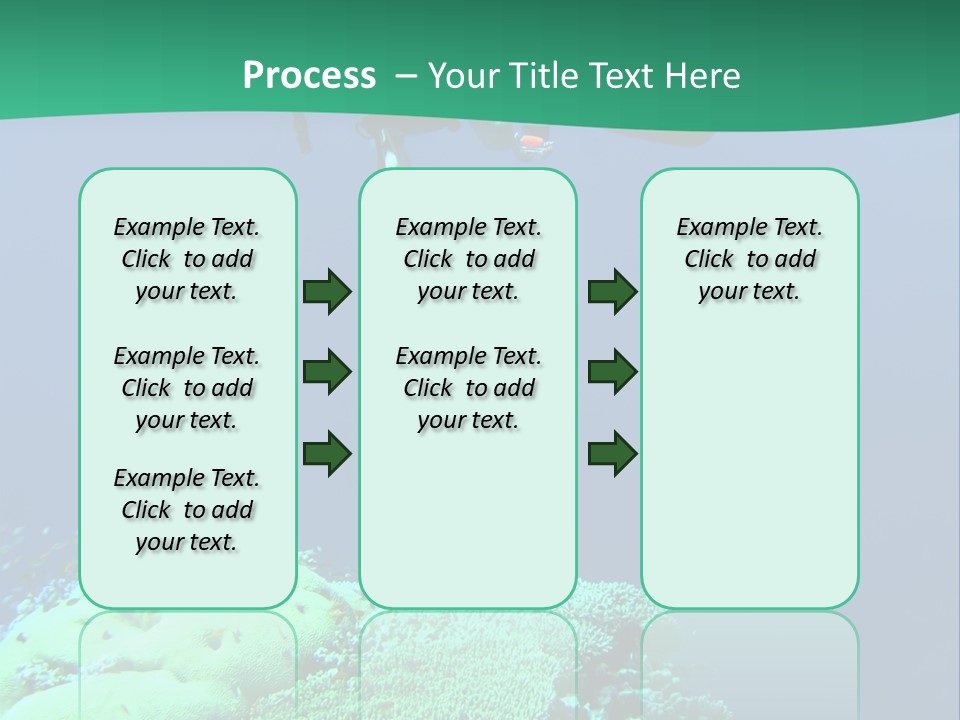 Process – Your Title Text Here

Example Text. Click to add your text.

Example Text. Click to add your text.

Example Text. Click to add your text.

Example Text. Click to add your text.

Example Text. Click to add your text.

Example Text. Click to add your text.